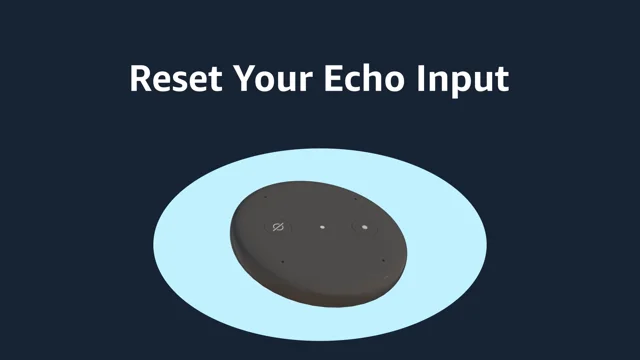 Reset Your Echo Input